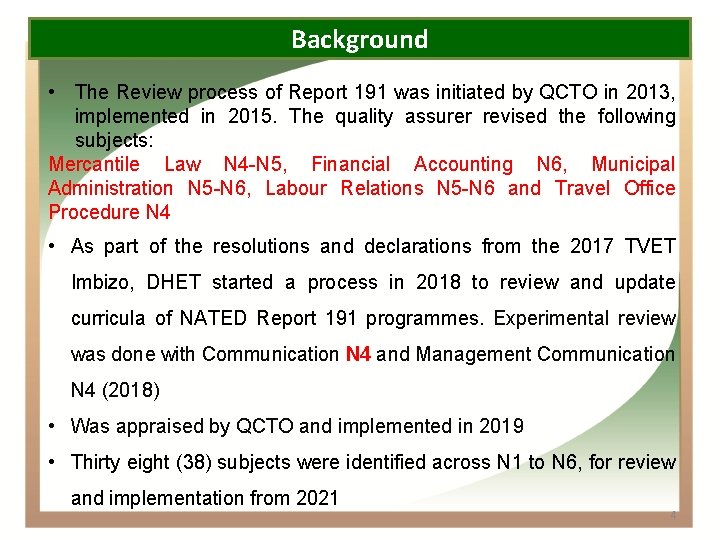 Background

• The Review process of Report 191 was initiated by QCTO in 2013, implemented in 2015. The quality assurer revised the following subjects:
Mercantile Law N4-N5, Financial Accounting N6, Municipal Administration N5-N6, Labour Relations N5-N6 and Travel Office Procedure N4

• As part of the resolutions and declarations from the 2017 TVET Imbizo, DHET started a process in 2018 to review and update curricula of NATED Report 191 programmes. Experimental review was done with Communication N4 and Management Communication N4 (2018)

• Was appraised by QCTO and implemented in 2019

• Thirty eight (38) subjects were identified across N1 to N6, for review and implementation from 2021

4